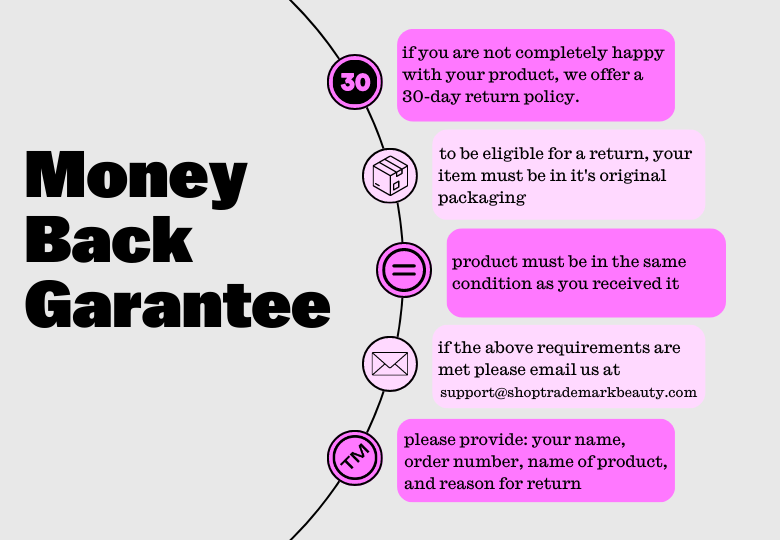 Money Back Garantee

30

if you are not completely happy with your product, we offer a 30-day return policy.

to be eligible for a return, your item must be in it's original packaging

product must be in the same condition as you received it

if the above requirements are met please email us at support@shoptrademarkbeauty.com

TM

please provide: your name, order number, name of product, and reason for return